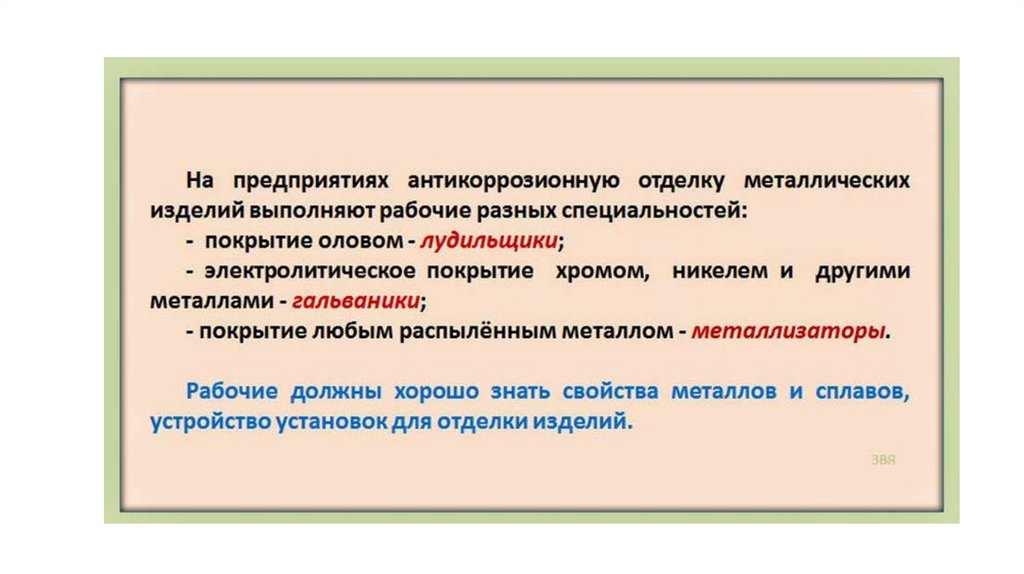 На предприятиях антикоррозионную отделку металлических изделий выполняют рабочие разных специальностей:
- покрытие оловом - лудильщики;
- электролитическое покрытие хромом, никелем и другими металлами - гальваники;
- покрытие любым распылённым металлом - металлизаторы.

Рабочие должны хорошо знать свойства металлов и сплавов, устройство установок для отделки изделий.

ЗВЯ